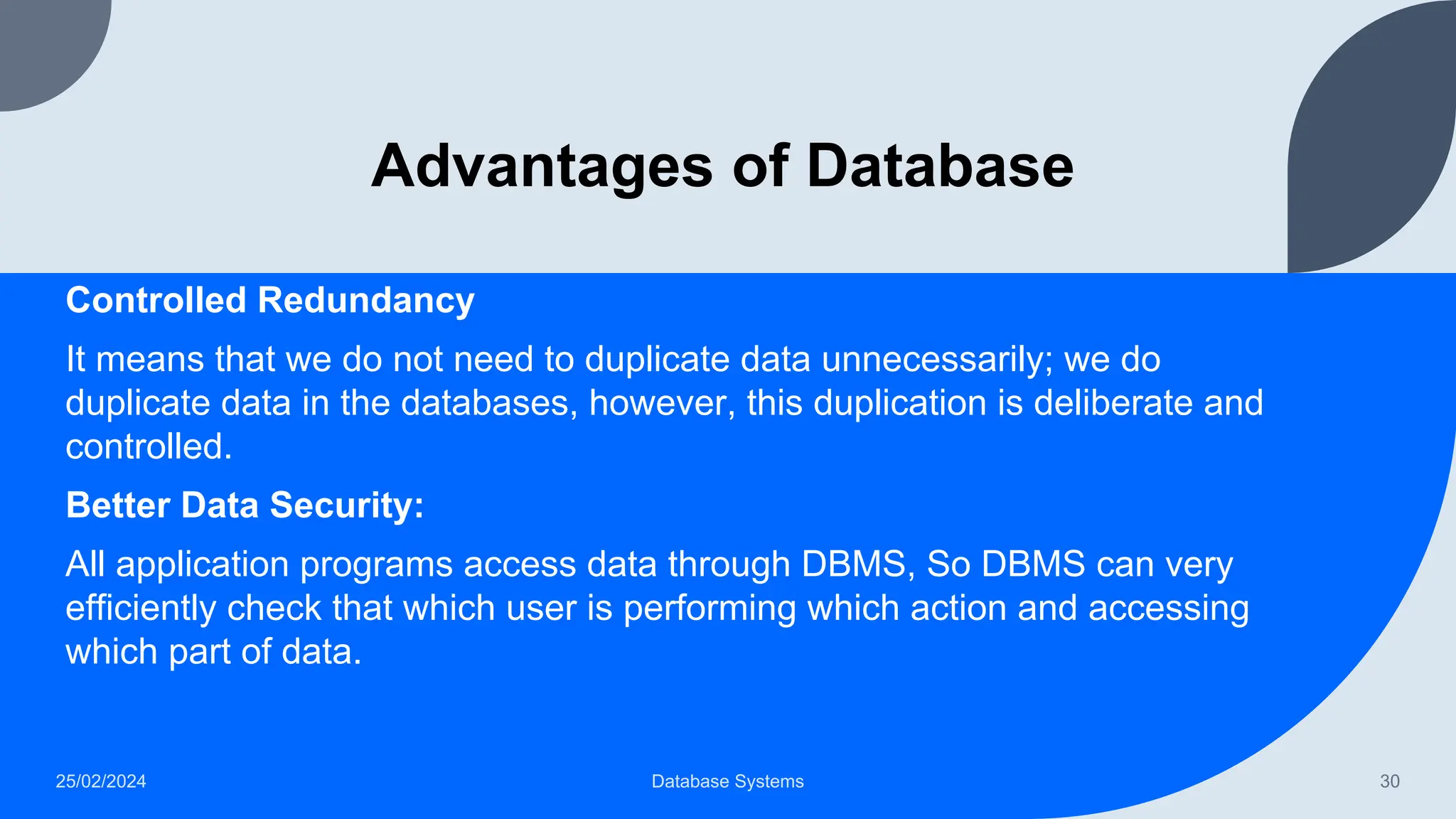 Advantages of Database

Controlled Redundancy

It means that we do not need to duplicate data unnecessarily; we do duplicate data in the databases, however, this duplication is deliberate and controlled.

Better Data Security:

All application programs access data through DBMS, So DBMS can very efficiently check that which user is performing which action and accessing which part of data.

25/02/2024

Database Systems

30